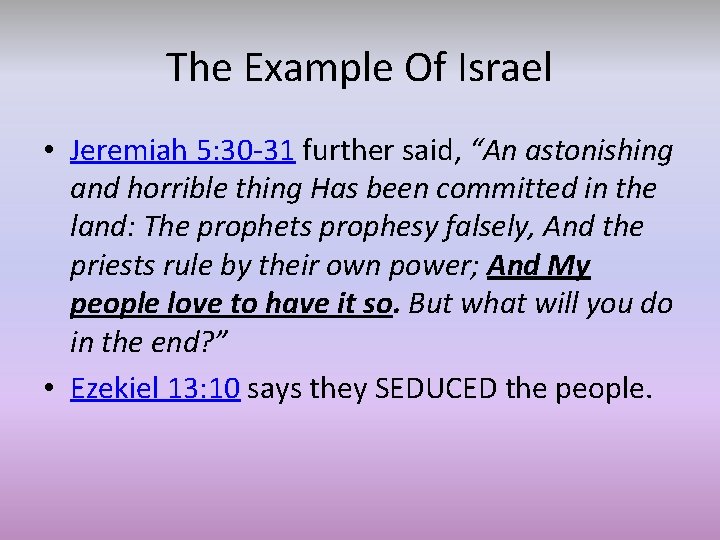 The Example Of Israel

• Jeremiah 5:30-31 further said, “An astonishing and horrible thing Has been committed in the land: The prophets prophesy falsely, And the priests rule by their own power; And My people love to have it so. But what will you do in the end?”

• Ezekiel 13:10 says they SEDUCED the people.